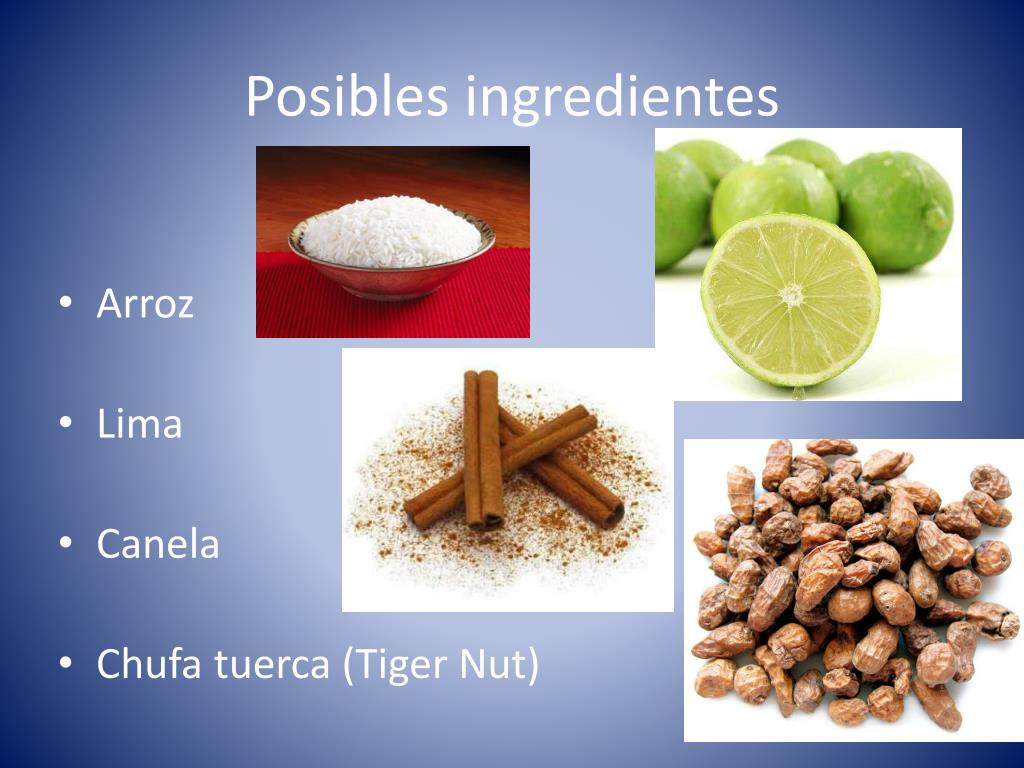 Posibles ingredientes

• Arroz

• Lima

• Canela

• Chufa tuerca (Tiger Nut)